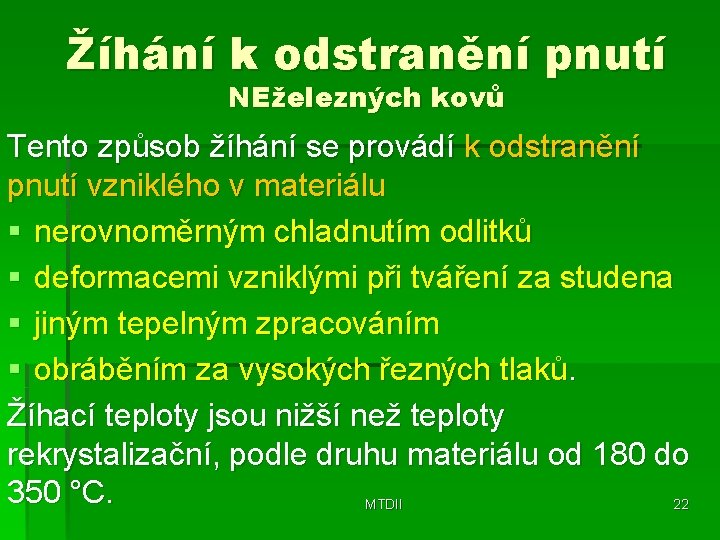 Žíhání k odstranění pnutí
NEželezných kovů

Tento způsob žíhání se provádí k odstranění pnutí vzniklého v materiálu

▪ nerovnoměrným chladnutím odlitků
▪ deformacemi vzniklými při tváření za studena
▪ jiným tepelným zpracováním
▪ obráběním za vysokých řezných tlaků.

Žíhací teploty jsou nižší než teploty rekrystalizační, podle druhu materiálu od 180 do 350 °C.

MTDII

22